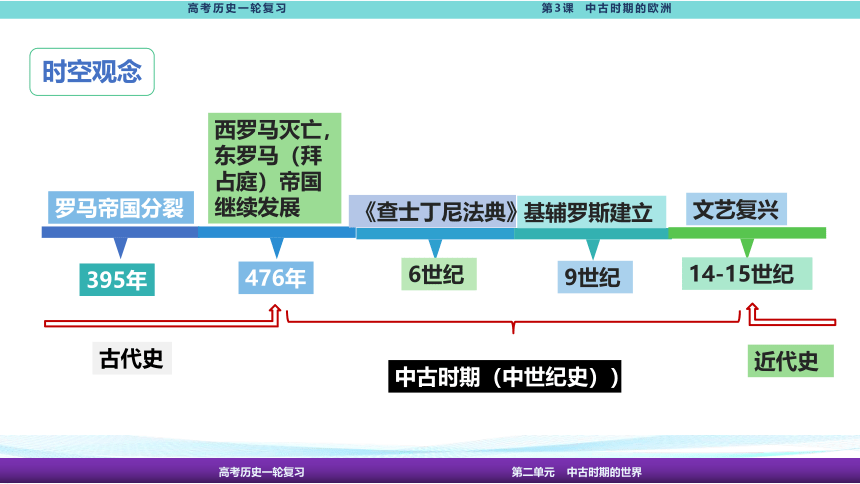 高考历史一轮复习

第3课　中古时期的欧洲

时空观念

罗马帝国分裂

西罗马灭亡，东罗马（拜占庭）帝国继续发展

《查士丁尼法典》

基辅罗斯建立

文艺复兴

395年

476年

6世纪

9世纪

14-15世纪

古代史

中古时期（中世纪史））

近代史

高考历史一轮复习

第二单元　中古时期的世界